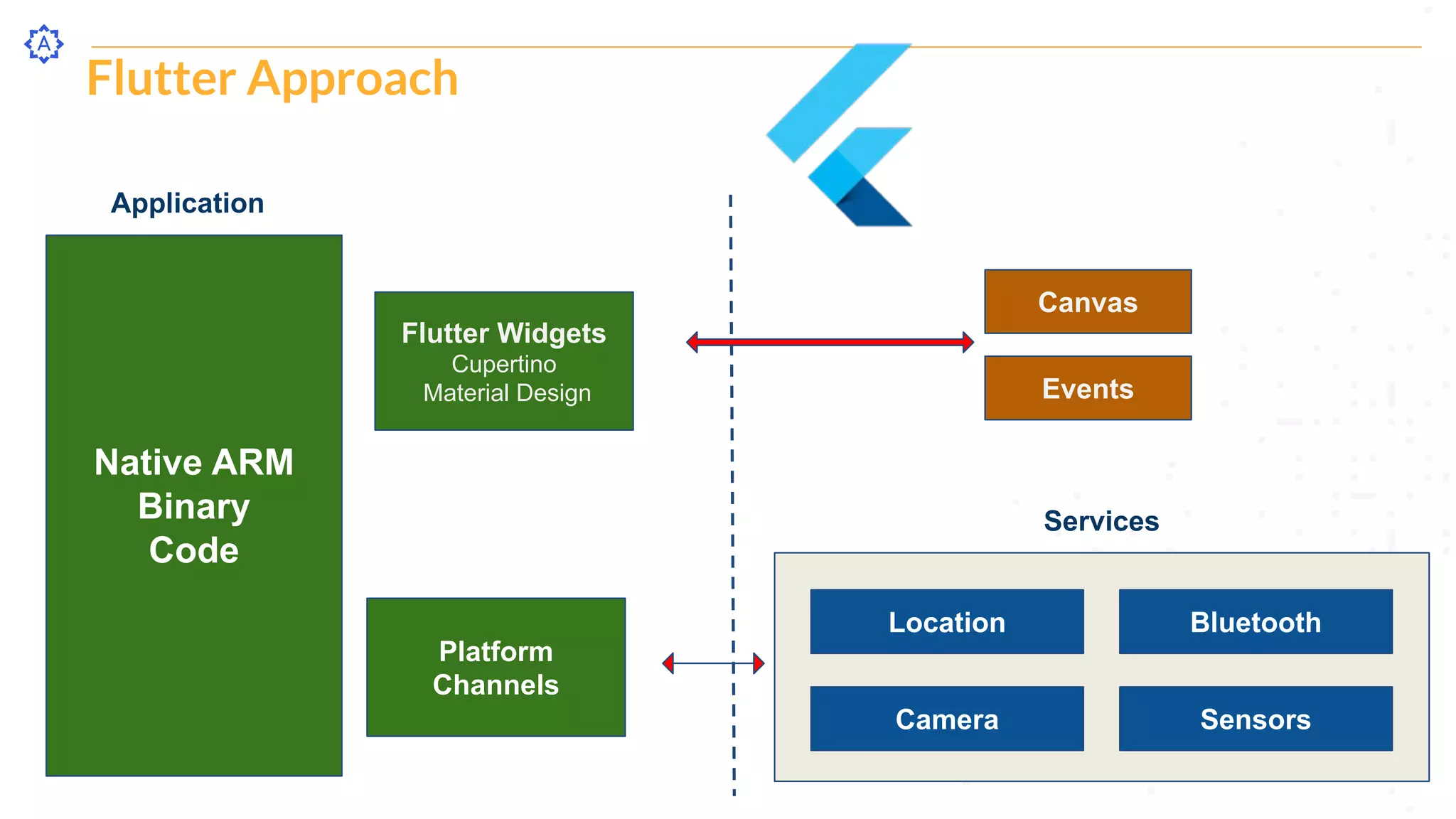 A

Flutter Approach

Application

Native ARM Binary Code

Flutter Widgets
Cupertino
Material Design

Platform Channels

Canvas

Events

Services

Location

Bluetooth

Camera

Sensors